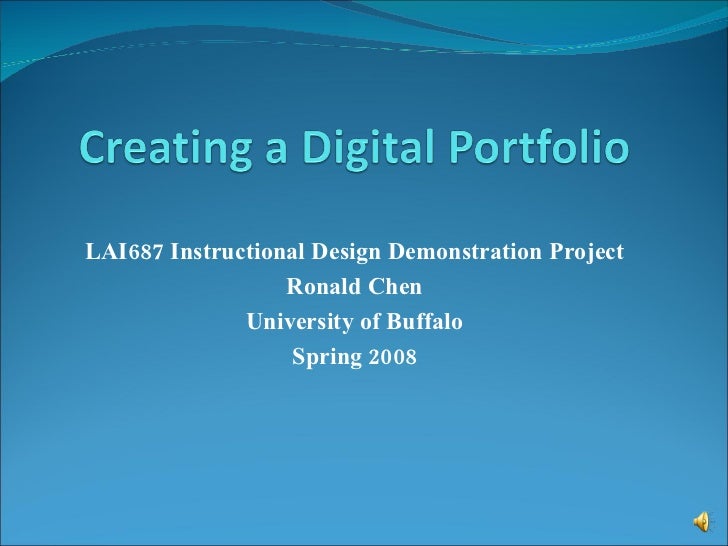 Creating a Digital Portfolio

LAI687 Instructional Design Demonstration Project
Ronald Chen
University of Buffalo
Spring 2008